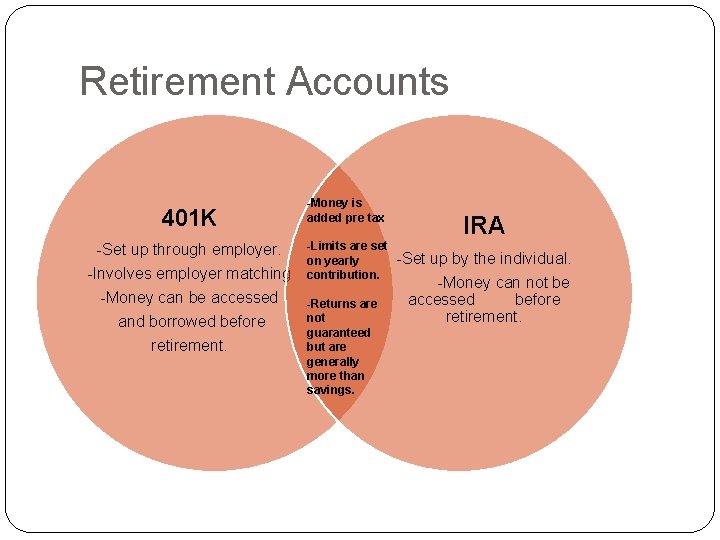 Retirement Accounts

401K

-Set up through employer.
-Involves employer matching
-Money can be accessed and borrowed before retirement.

-Money is added pre tax

-Limits are set on yearly contribution.

-Returns are not guaranteed but are generally more than savings.

IRA

-Set up by the individual.
-Money can not be accessed before retirement.